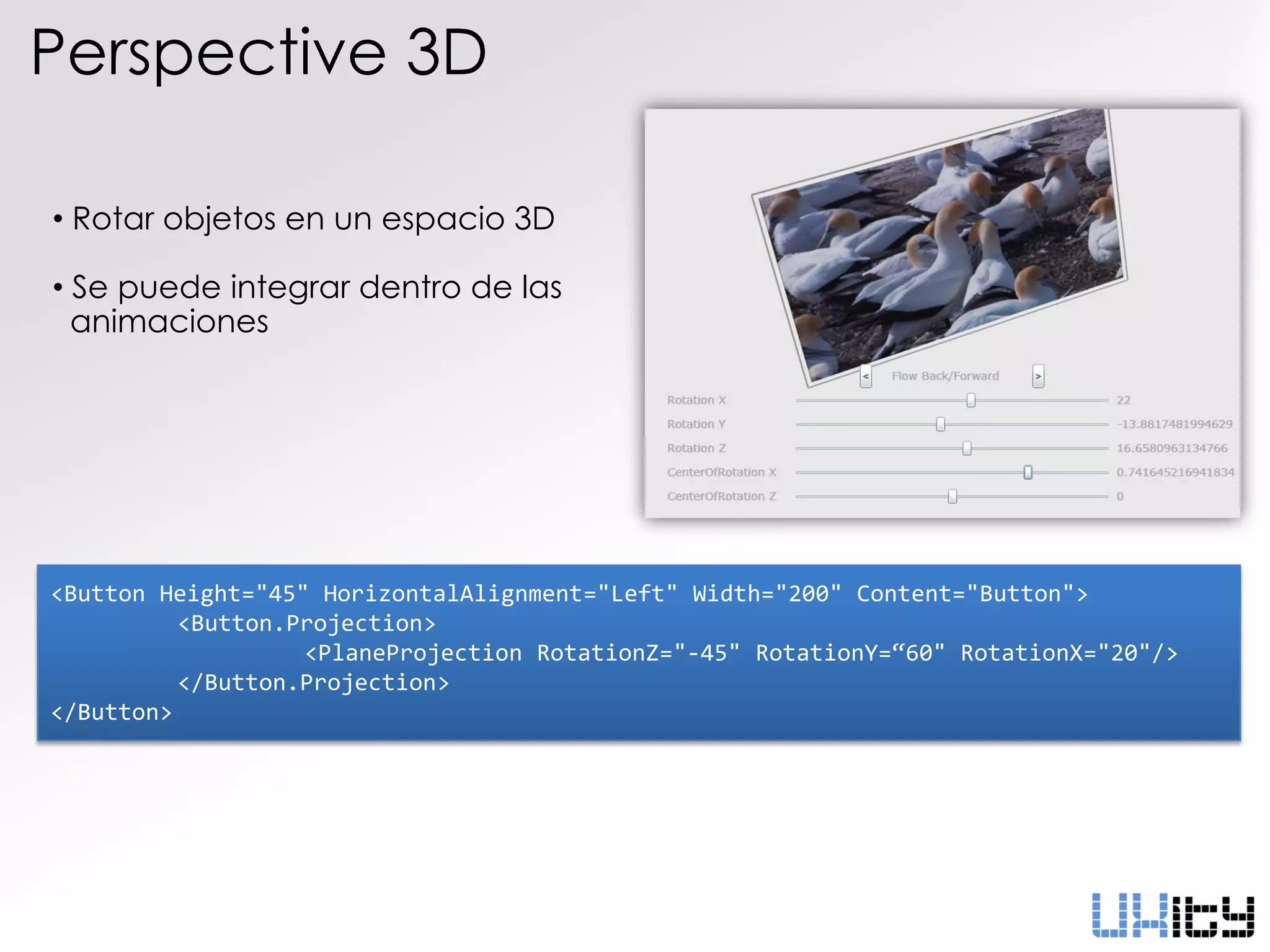 Perspective 3D

• Rotar objetos en un espacio 3D

• Se puede integrar dentro de las animaciones

< Flow Back/Forward >

Rotation X 22

Rotation Y -13.8817481994629

Rotation Z 16.6580963134766

CenterOfRotation X 0.741645216941834

CenterOfRotation Z 0

<Button Height="45" HorizontalAlignment="Left" Width="200" Content="Button">
<Button.Projection>
<PlaneProjection RotationZ="-45" RotationY=“60" RotationX="20"/>
</Button.Projection>
</Button>

UXity